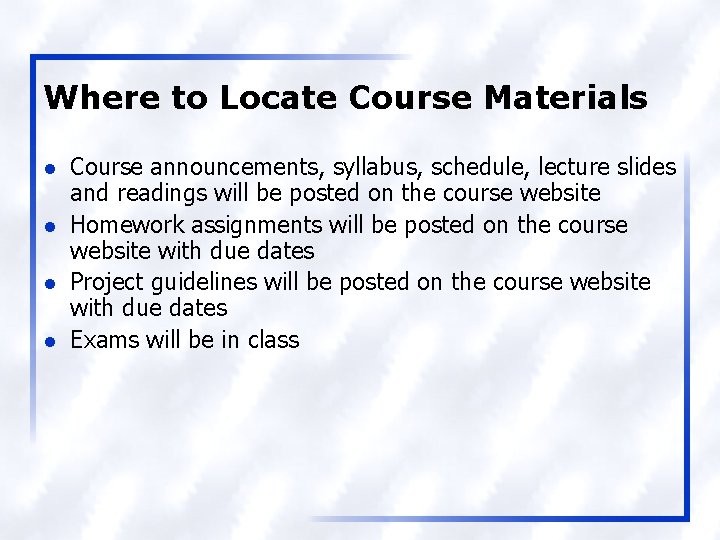 Where to Locate Course Materials

- Course announcements, syllabus, schedule, lecture slides and readings will be posted on the course website
- Homework assignments will be posted on the course website with due dates
- Project guidelines will be posted on the course website with due dates
- Exams will be in class